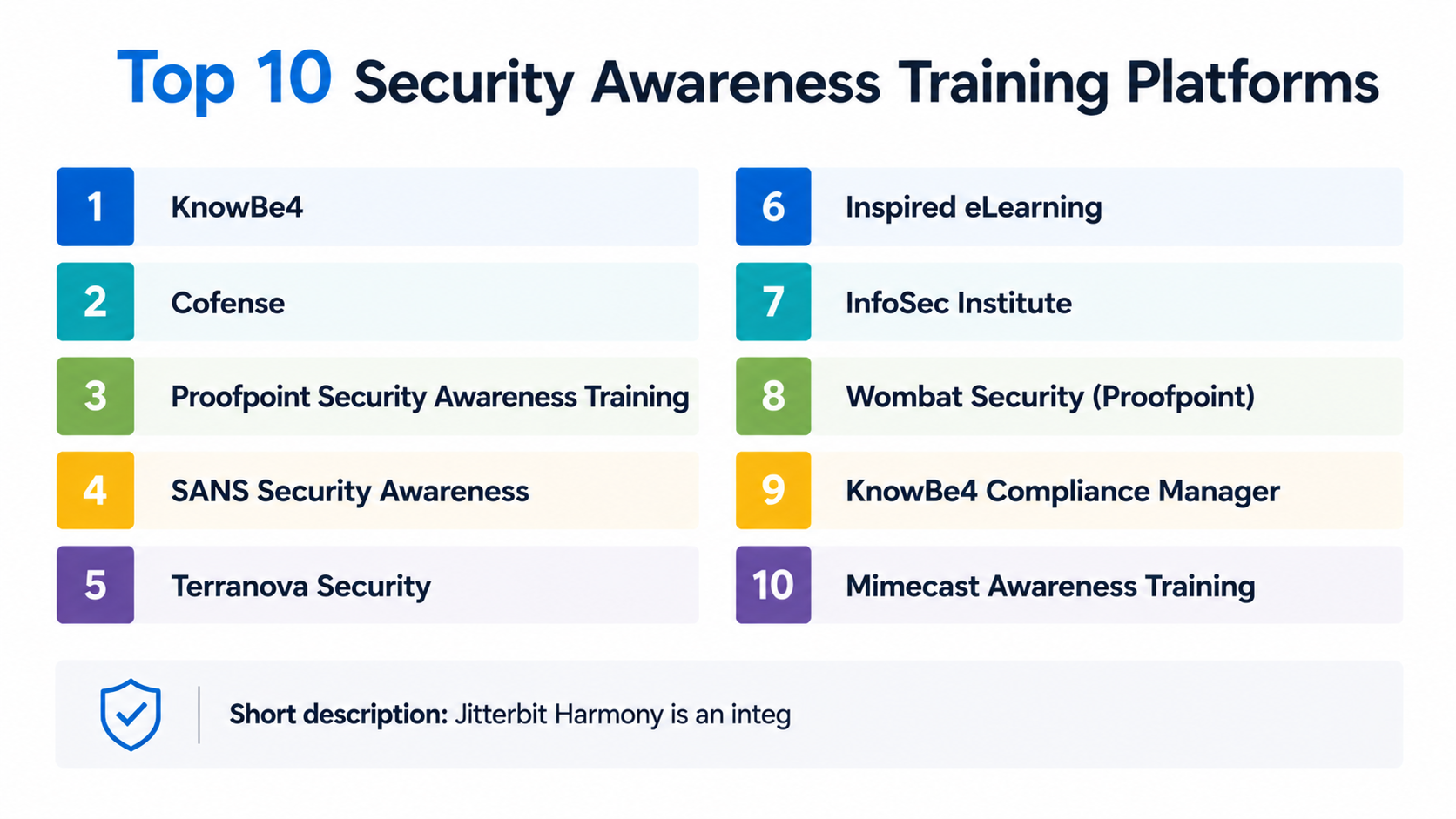 Top 10 Security Awareness Training Platforms

1 KnowBe4

2 Cofense

3 Proofpoint Security Awareness Training

4 SANS Security Awareness

5 Terranova Security

6 Inspired eLearning

7 InfoSec Institute

8 Wombat Security (Proofpoint)

9 KnowBe4 Compliance Manager

10 Mimecast Awareness Training

Short description: Jitterbit Harmony is an integ